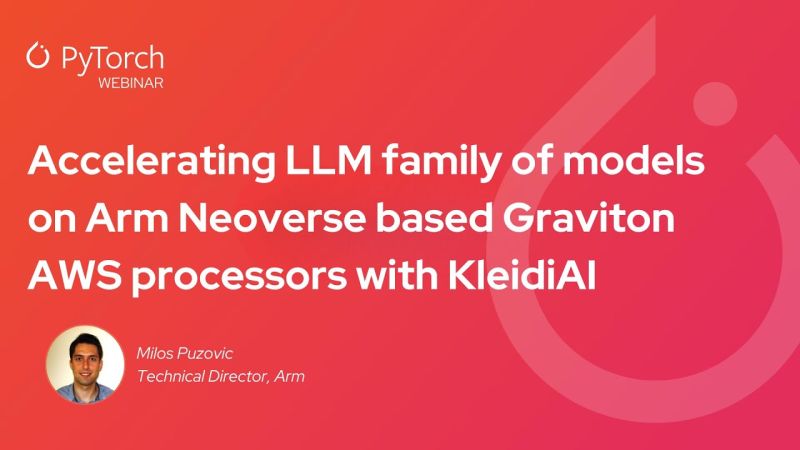 PyTorch
WEBINAR

Accelerating LLM family of models on Arm Neoverse based Graviton AWS processors with KleidiAI

Milos Puzovic
Technical Director, Arm